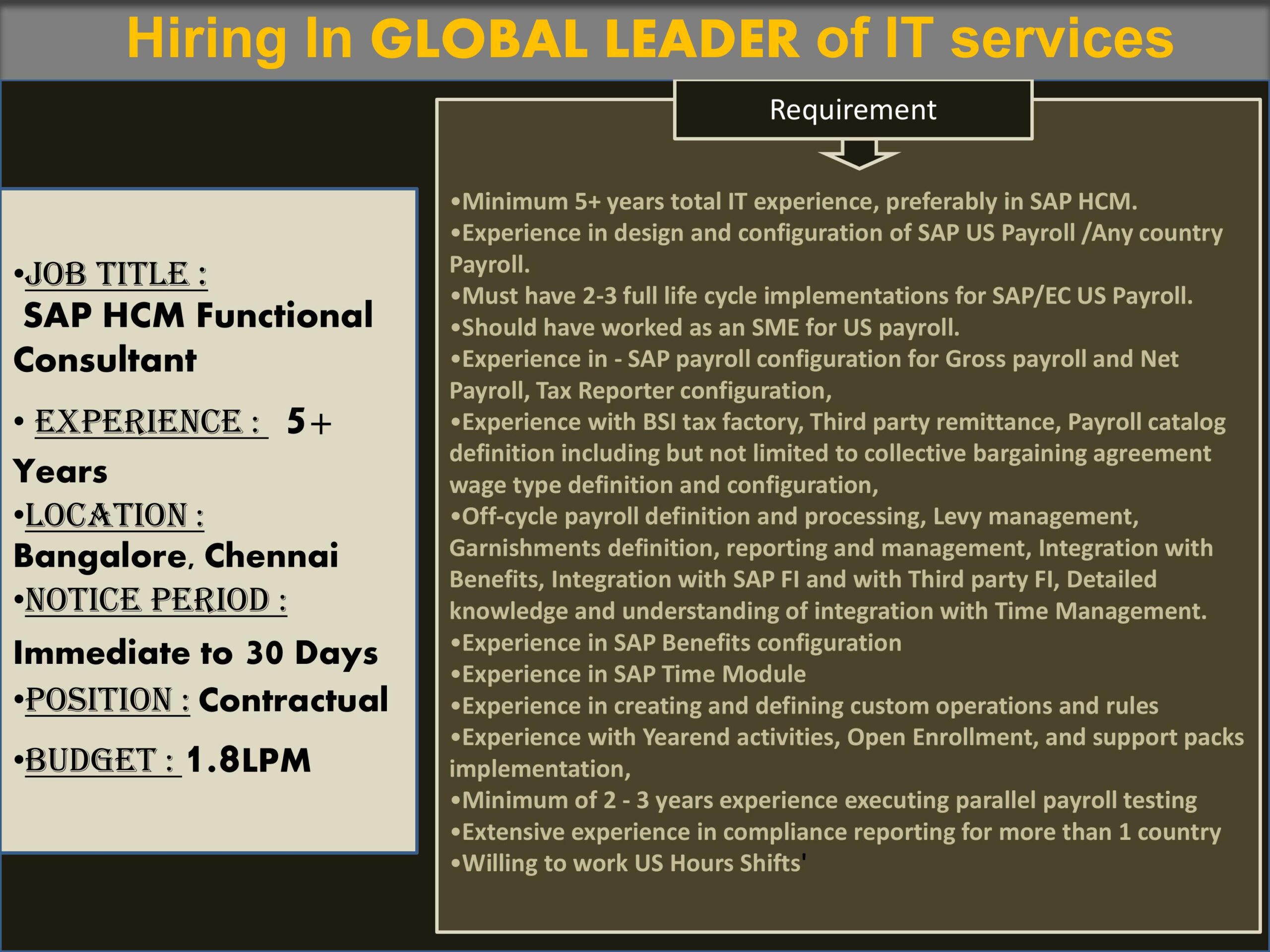 Hiring In GLOBAL LEADER of IT services

•JOB TITLE :
SAP HCM Functional Consultant

• EXPERIENCE : 5+ Years
•LOCATION :
Bangalore, Chennai
•NOTICE PERIOD :
Immediate to 30 Days
•POSITION : Contractual
•BUDGET : 1.8LPM

Requirement

•Minimum 5+ years total IT experience, preferably in SAP HCM.
•Experience in design and configuration of SAP US Payroll /Any country Payroll.
•Must have 2-3 full life cycle implementations for SAP/EC US Payroll.
•Should have worked as an SME for US payroll.
•Experience in - SAP payroll configuration for Gross payroll and Net Payroll, Tax Reporter configuration,
•Experience with BSI tax factory, Third party remittance, Payroll catalog definition including but not limited to collective bargaining agreement wage type definition and configuration,
•Off-cycle payroll definition and processing, Levy management, Garnishments definition, reporting and management, Integration with Benefits, Integration with SAP FI and with Third party FI, Detailed knowledge and understanding of integration with Time Management.
•Experience in SAP Benefits configuration
•Experience in SAP Time Module
•Experience in creating and defining custom operations and rules
•Experience with Yearend activities, Open Enrollment, and support packs implementation,
•Minimum of 2 - 3 years experience executing parallel payroll testing
•Extensive experience in compliance reporting for more than 1 country
•Willing to work US Hours Shifts'